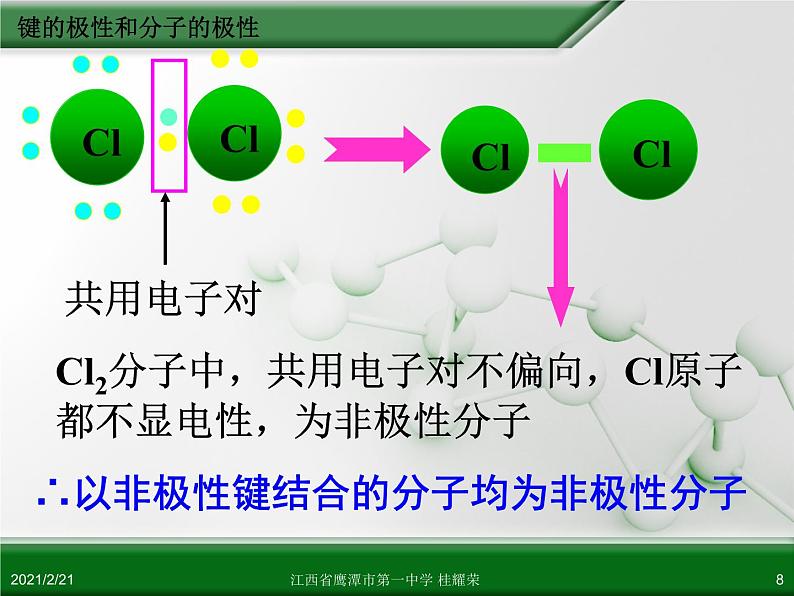 键的极性和分子的极性

Cl Cl

Cl Cl

共用电子对

$Cl_2$分子中，共用电子对不偏向，Cl原子都不显电性，为非极性分子

∴以非极性键结合的分子均为非极性分子

2021/2/21 江西省鹰潭市第一中学 桂耀荣 8